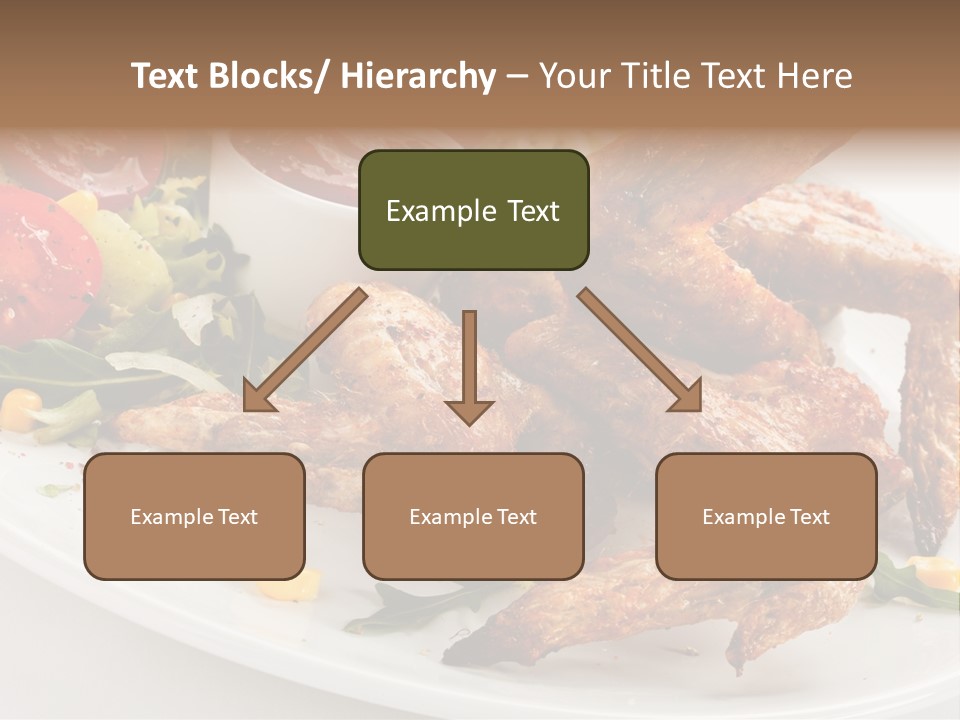 Text Blocks/ Hierarchy – Your Title Text Here

Example Text

Example Text

Example Text

Example Text